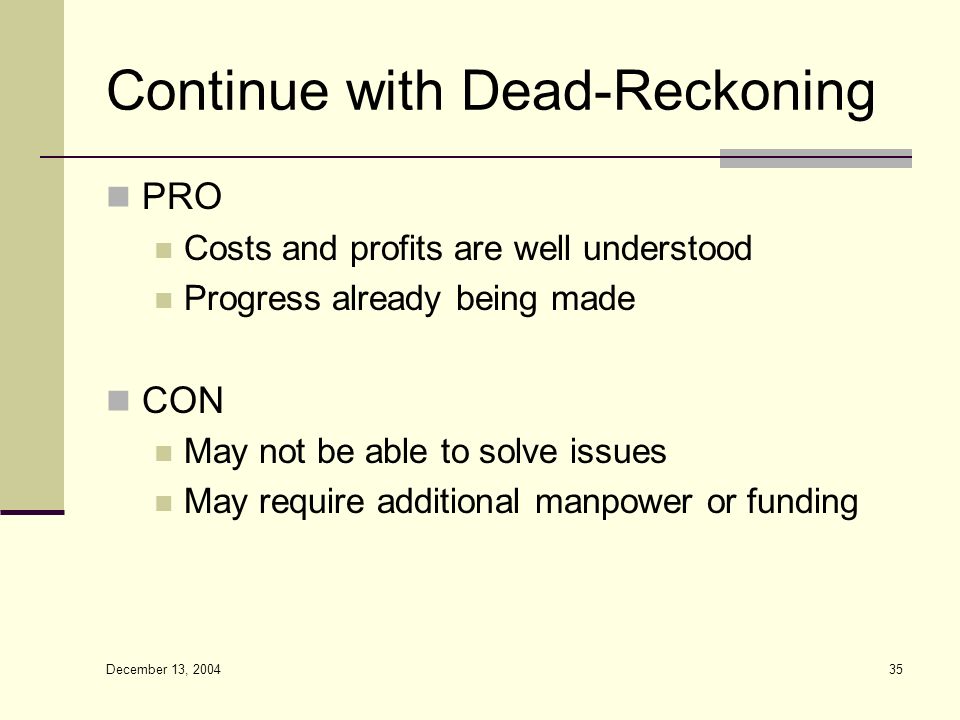 Continue with Dead-Reckoning

PRO
Costs and profits are well understood
Progress already being made

CON
May not be able to solve issues
May require additional manpower or funding

December 13, 2004

35